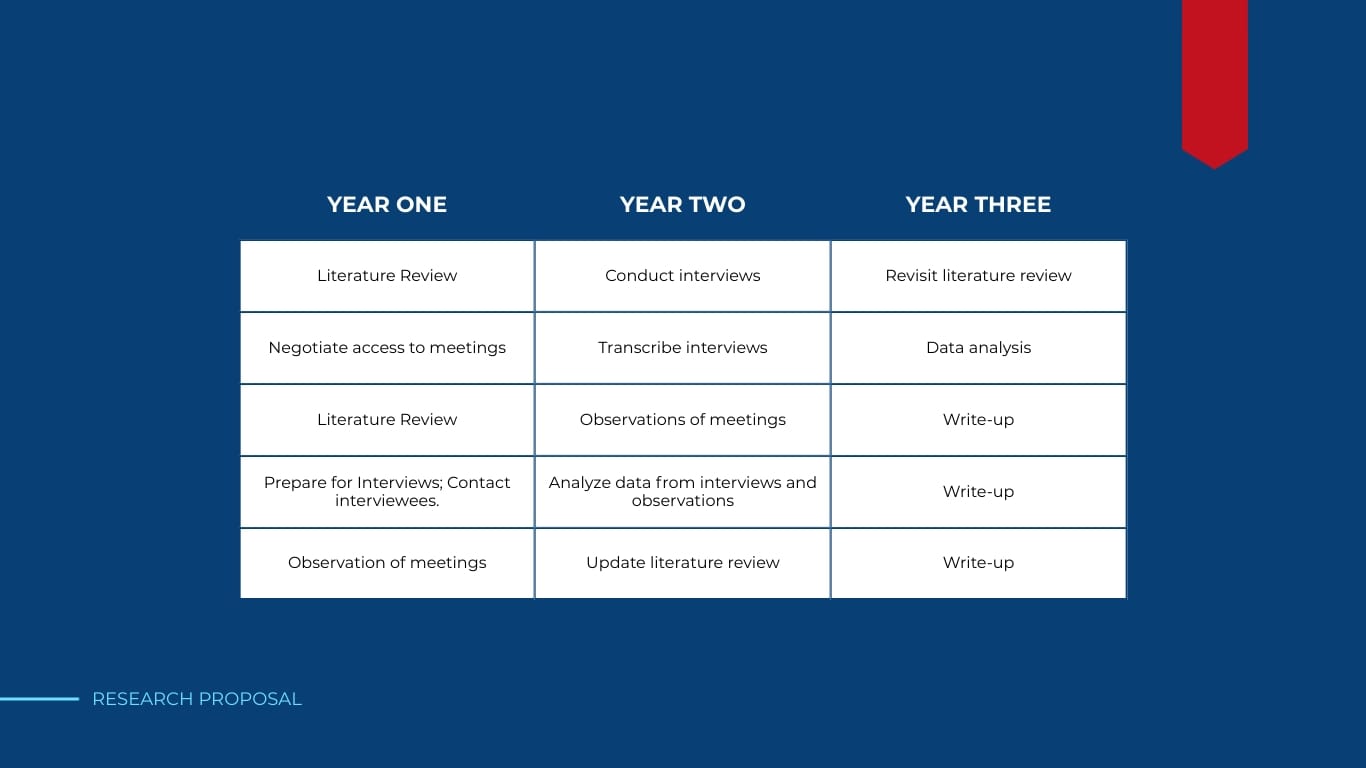 | YEAR ONE | YEAR TWO | YEAR THREE |
|---|---|---|
| Literature Review | Conduct interviews | Revisit literature review |
| Negotiate access to meetings | Transcribe interviews | Data analysis |
| Literature Review | Observations of meetings | Write-up |
| Prepare for Interviews; Contact interviewees. | Analyze data from interviews and observations | Write-up |
| Observation of meetings | Update literature review | Write-up |

RESEARCH PROPOSAL